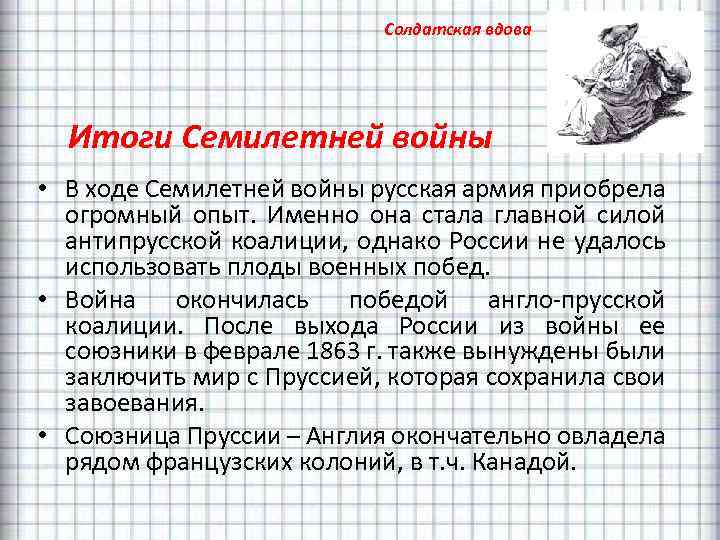 Солдатская вдова

Итоги Семилетней войны

• В ходе Семилетней войны русская армия приобрела огромный опыт. Именно она стала главной силой антипрусской коалиции, однако России не удалось использовать плоды военных побед.

• Война окончилась победой англо-прусской коалиции. После выхода России из войны ее союзники в феврале 1863 г. также вынуждены были заключить мир с Пруссией, которая сохранила свои завоевания.

• Союзница Пруссии – Англия окончательно овладела рядом французских колоний, в т.ч. Канадой.